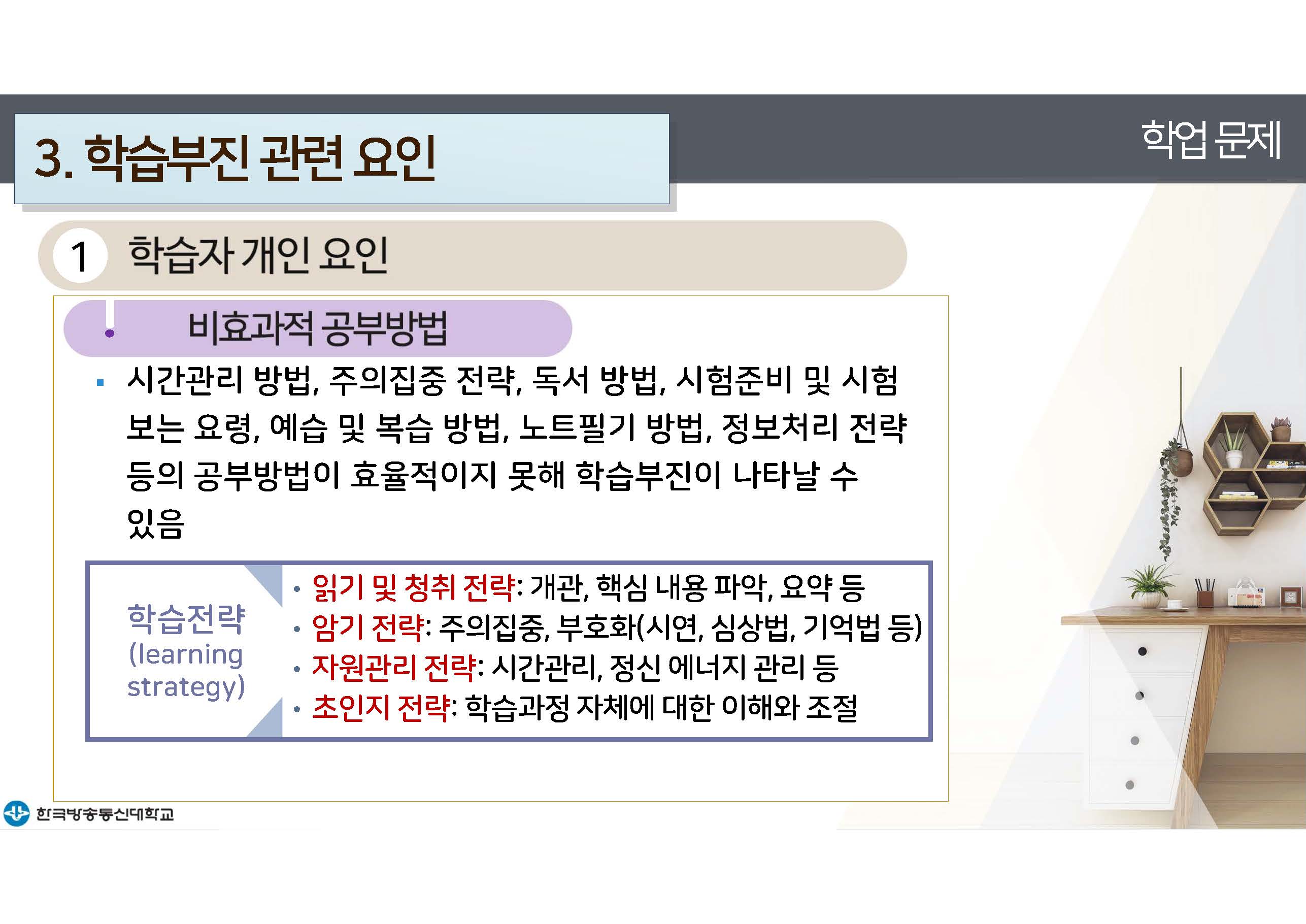 3. 학습부진 관련 요인

학업 문제

1 학습자 개인 요인

비효과적 공부방법

▪ 시간관리 방법, 주의집중 전략, 독서 방법, 시험준비 및 시험 보는 요령, 예습 및 복습 방법, 노트필기 방법, 정보처리 전략 등의 공부방법이 효율적이지 못해 학습부진이 나타날 수 있음

학습전략 (learning strategy)

• 읽기 및 청취 전략: 개관, 핵심 내용 파악, 요약 등
• 암기 전략: 주의집중, 부호화(시연, 심상법, 기억법 등)
• 자원관리 전략: 시간관리, 정신 에너지 관리 등
• 초인지 전략: 학습과정 자체에 대한 이해와 조절

한국방송통신대학교